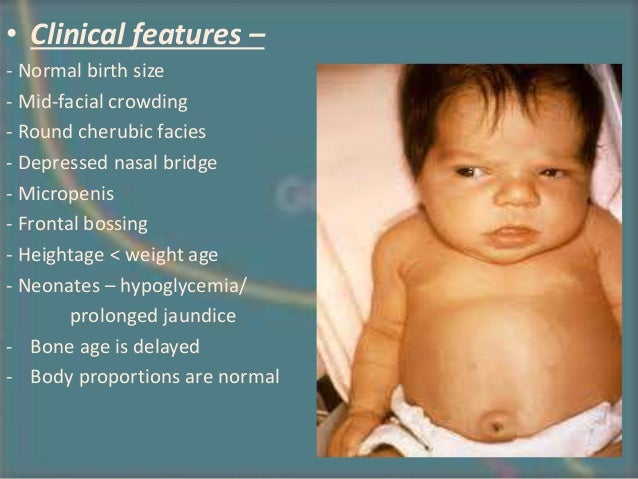 • Clinical features –

- Normal birth size
- Mid-facial crowding
- Round cherubic facies
- Depressed nasal bridge
- Micropenis
- Frontal bossing
- Heightage < weight age
- Neonates – hypoglycemia/ prolonged jaundice
- Bone age is delayed
- Body proportions are normal